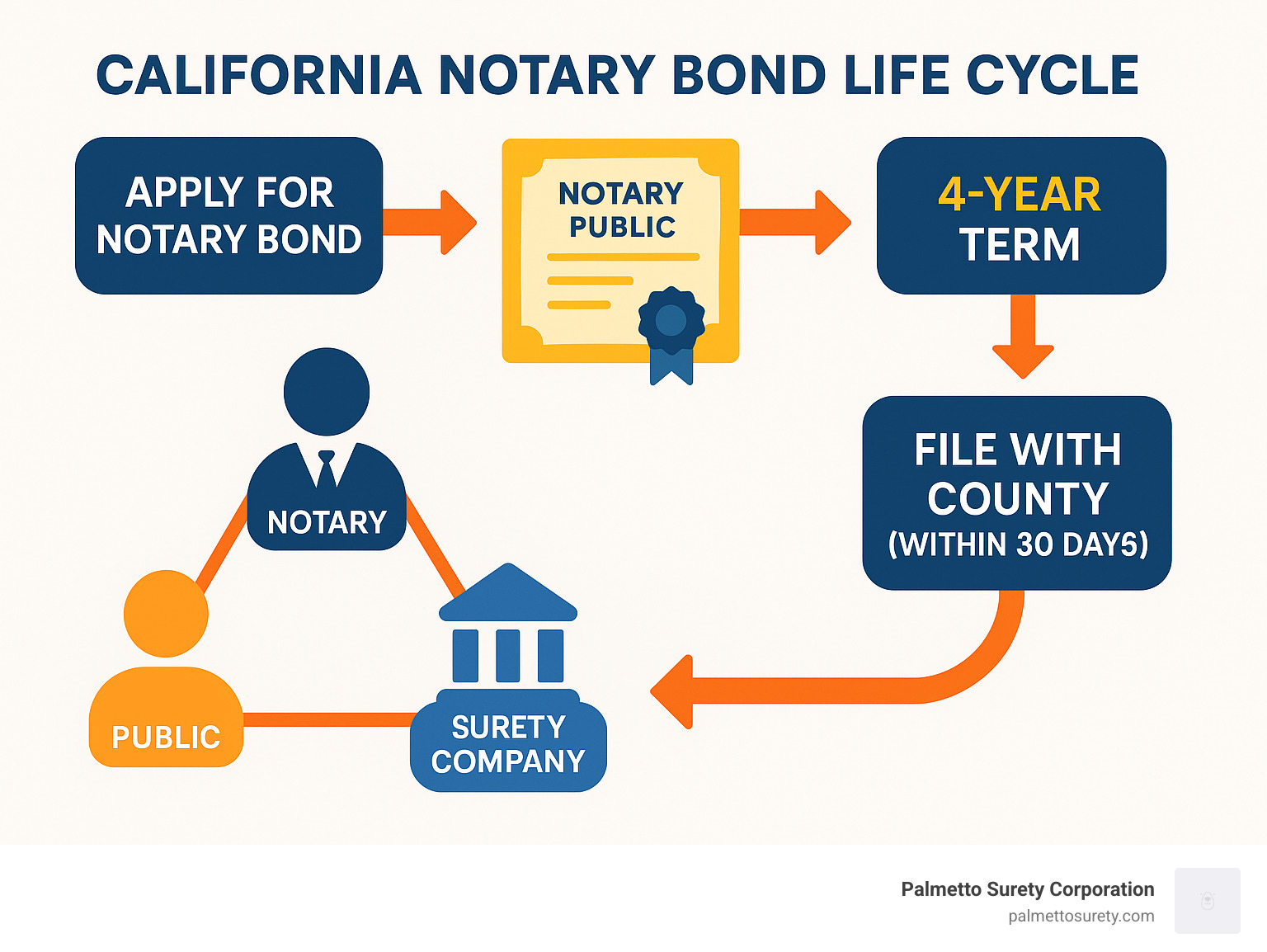 CALIFORNIA NOTARY BOND LIFE CYCLE

APPLY FOR NOTARY BOND

NOTARY PUBLIC

4-YEAR TERM

FILE WITH COUNTY (WITHIN 30 DAYS)

NOTARY

PUBLIC

SURETY COMPANY

Palmetto Surety Corporation
palmettosurety.com